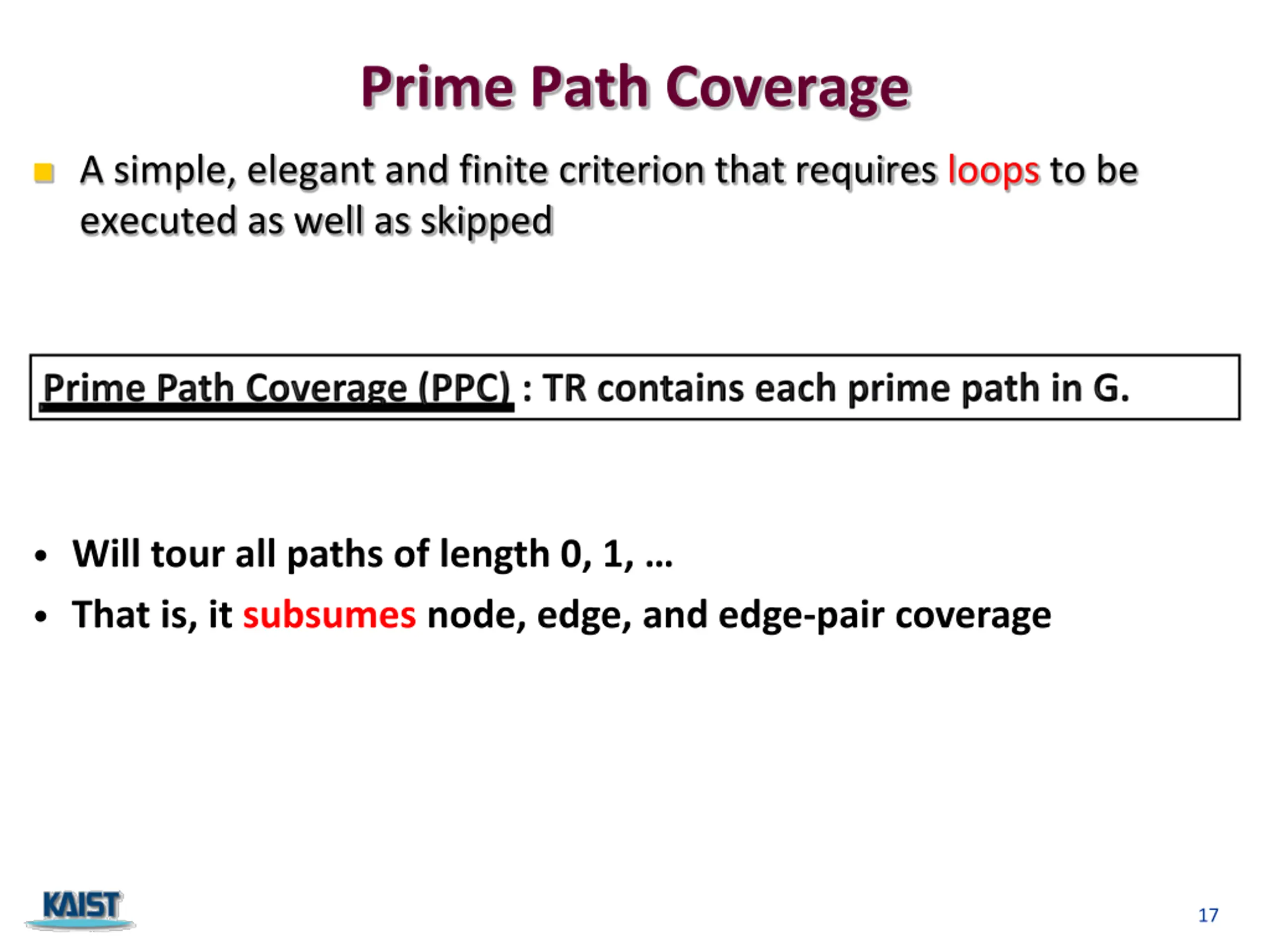 Prime Path Coverage

A simple, elegant and finite criterion that requires loops to be executed as well as skipped

Prime Path Coverage (PPC) : TR contains each prime path in G.

• Will tour all paths of length 0, 1, …
• That is, it subsumes node, edge, and edge-pair coverage

KAIST

17